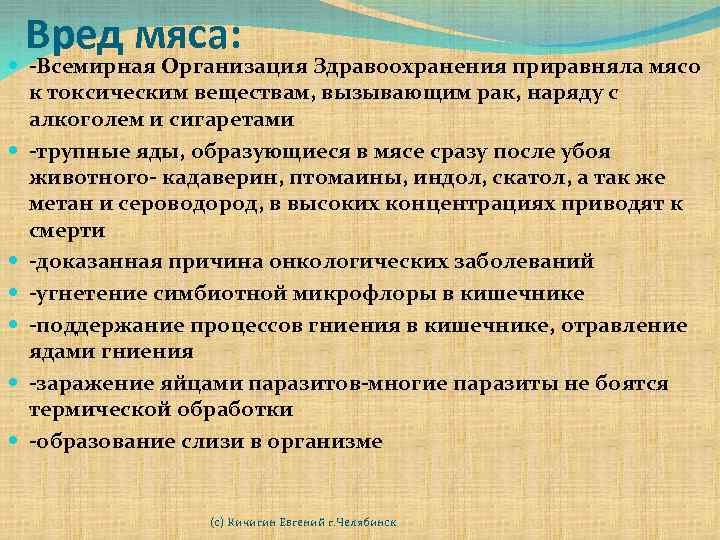 Вред мяса:

-Всемирная Организация Здравоохранения приравняла мясо к токсическим веществам, вызывающим рак, наряду с алкоголем и сигаретами

-трупные яды, образующиеся в мясе сразу после убоя животного- кадаверин, птомаины, индол, скатол, а так же метан и сероводород, в высоких концентрациях приводят к смерти

-доказанная причина онкологических заболеваний

-угнетение симбиотной микрофлоры в кишечнике

-поддержание процессов гниения в кишечнике, отравление ядами гниения

-заражение яйцами паразитов-многие паразиты не боятся термической обработки

-образование слизи в организме

(с) Кичигин Евгений г.Челябинск